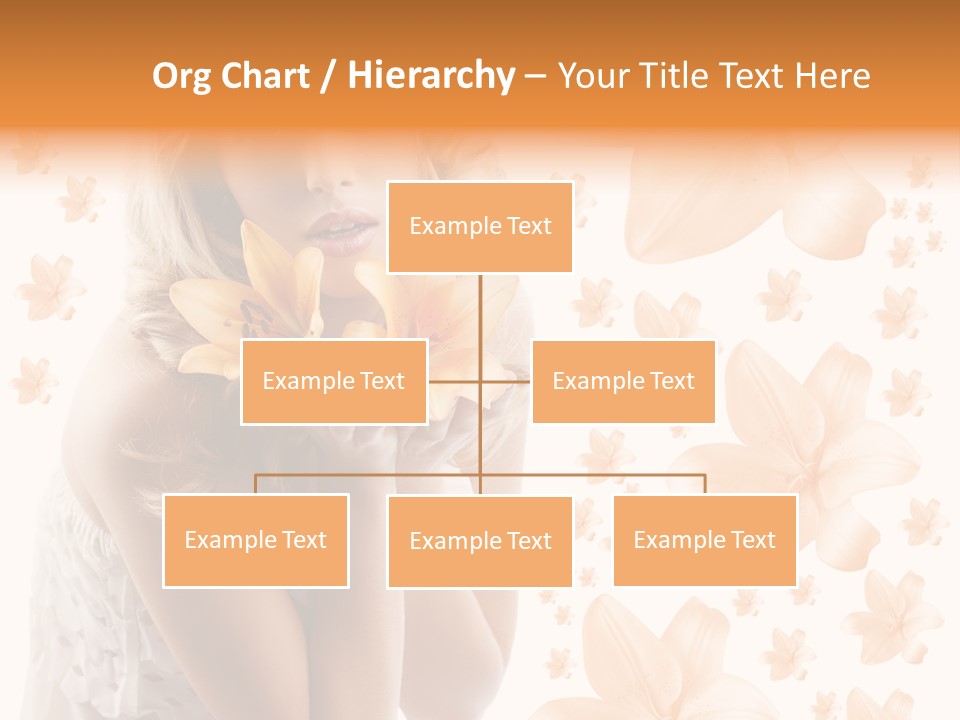 Org Chart / Hierarchy – Your Title Text Here

Example Text

Example Text

Example Text

Example Text

Example Text

Example Text